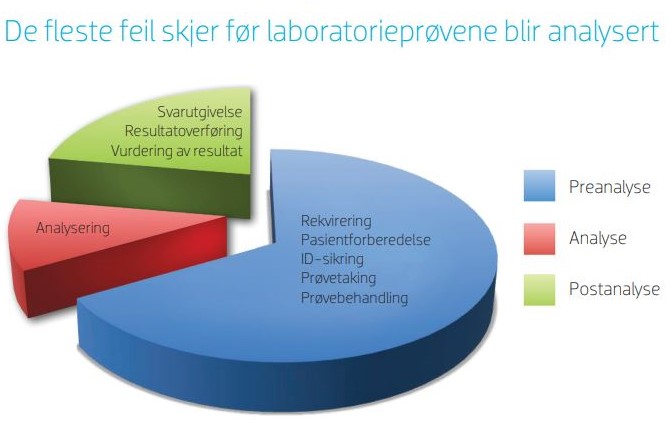 De fleste feil skjer før laboratorieprøvene blir analysert

Svarutgivelse
Resultatoverføring
Vurdering av resultat

Analysering

Rekvirering
Pasientforberedelse
ID-sikring
Prøvetaking
Prøvebehandling

Preanalyse
Analyse
Postanalyse